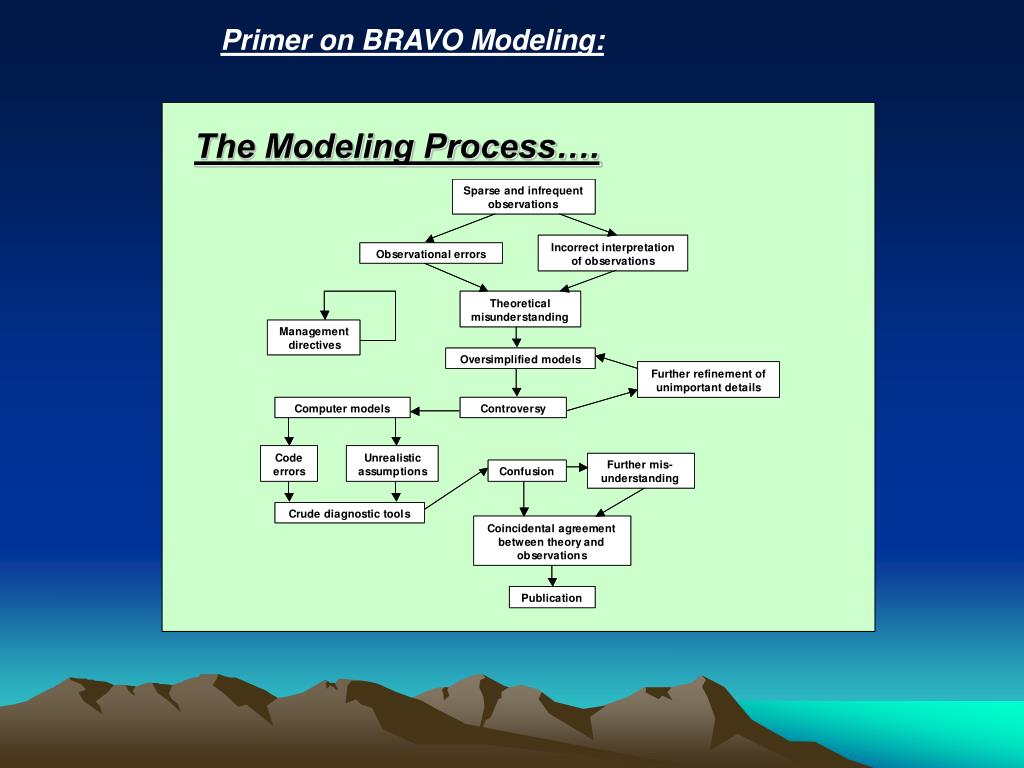 Primer on BRAVO Modeling:

The Modeling Process….

Sparse and infrequent observations

Observational errors

Incorrect interpretation of observations

Theoretical misunderstanding

Management directives

Oversimplified models

Further refinement of unimportant details

Computer models

Controversy

Code errors

Unrealistic assumptions

Confusion

Further mis-understanding

Crude diagnostic tools

Coincidental agreement between theory and observations

Publication